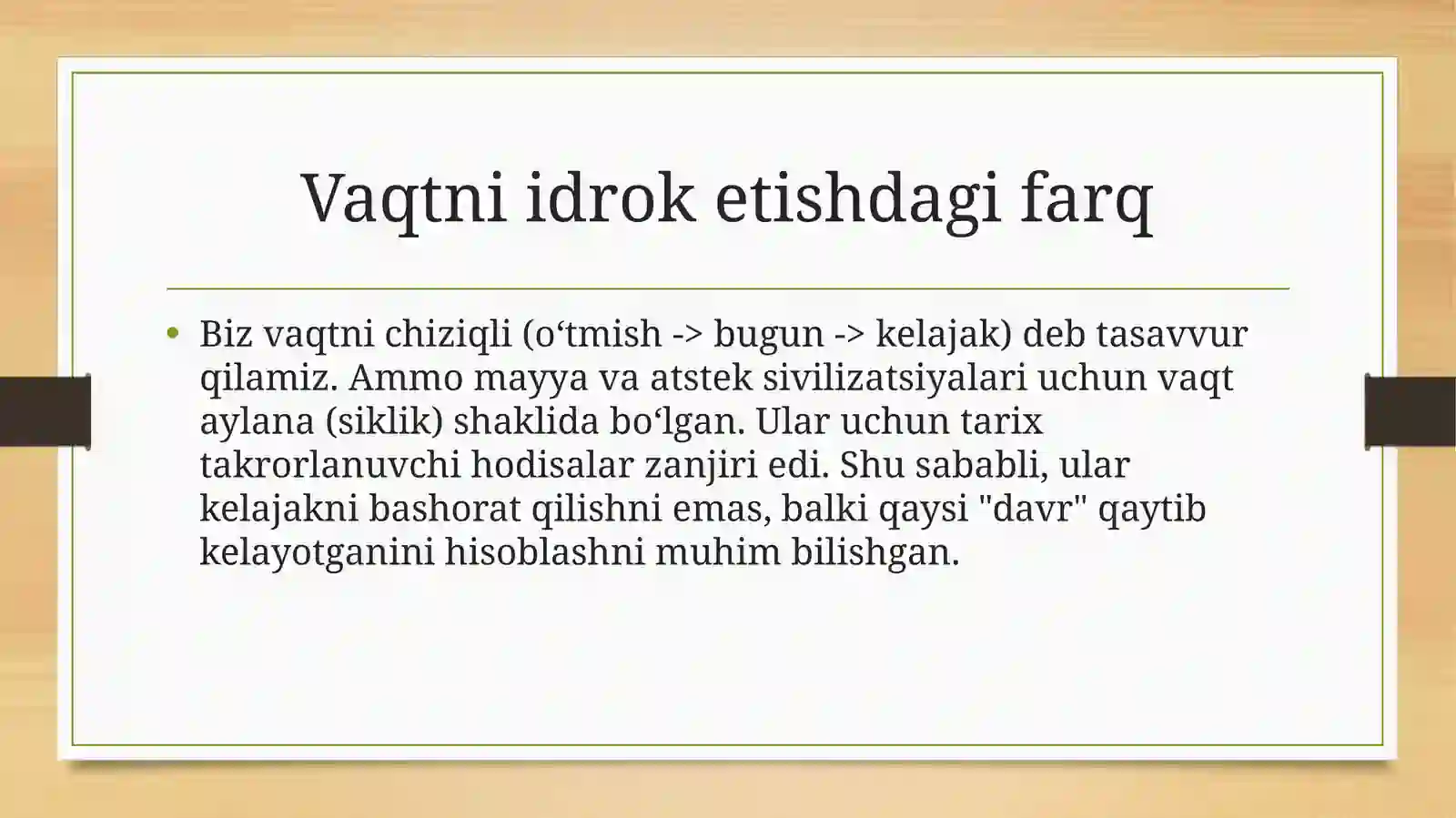 Vaqtni idrok etishdagi farq

• Biz vaqtni chiziqli (o'tmish -> bugun -> kelajak) deb tasavvur qilamiz. Ammo mayya va atstek sivilizatsiyalari uchun vaqt aylana (siklik) shaklida bo'lgan. Ular uchun tarix takrorlanuvchi hodisalar zanjiri edi. Shu sababli, ular kelajakni bashorat qilishni emas, balki qaysi "davr" qaytib kelayotganini hisoblashni muhim bilishgan.